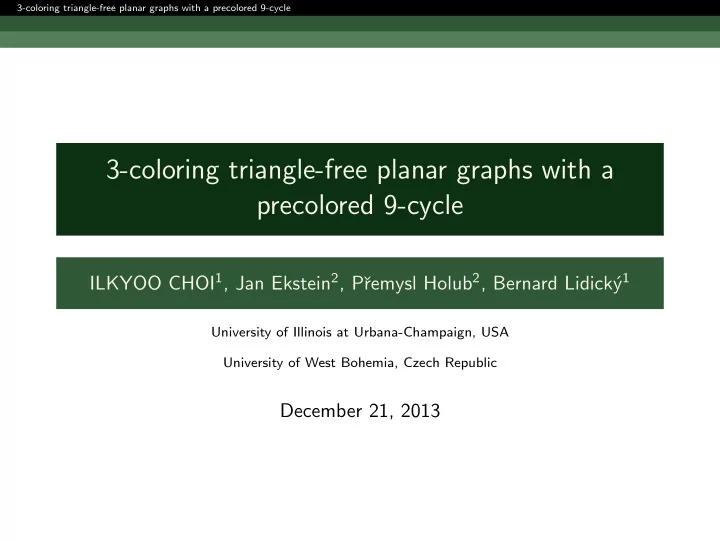 3-coloring triangle-free planar graphs with a precolored 9-cycle

3-coloring triangle-free planar graphs with a precolored 9-cycle

ILKYOO CHOI$^1$, Jan Ekstein$^2$, Přemysl Holub$^2$, Bernard Lidický$^1$

University of Illinois at Urbana-Champaign, USA

University of West Bohemia, Czech Republic

December 21, 2013